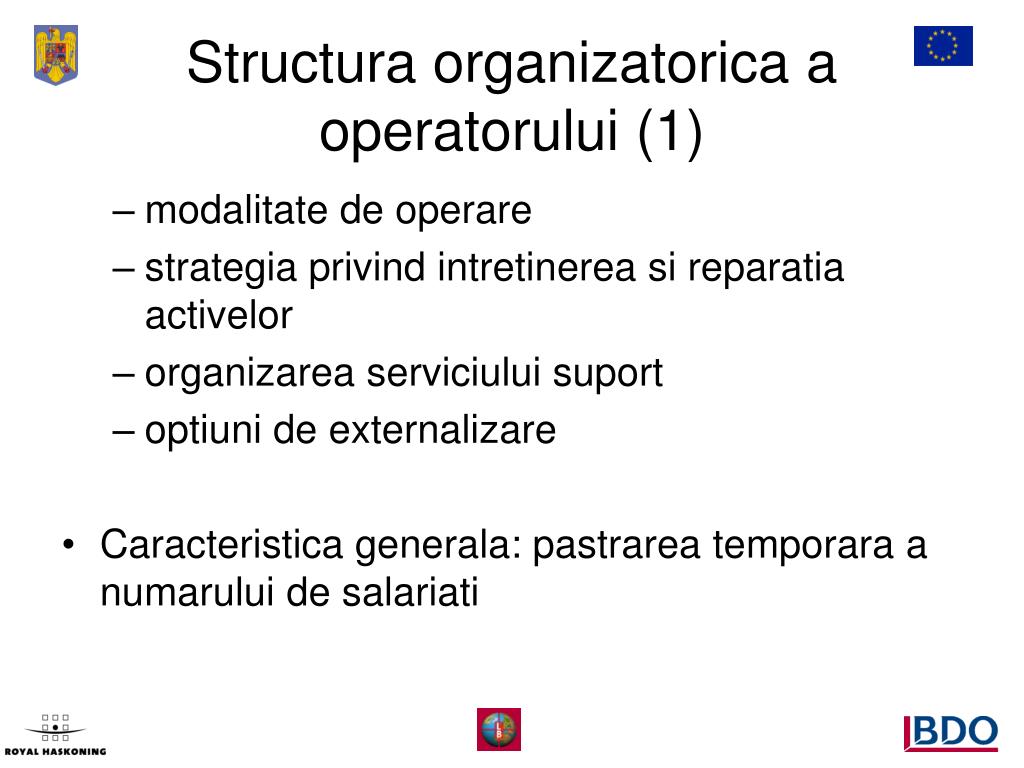 Structura organizatorica a operatorului (1)

– modalitate de operare
– strategia privind intretinerea si reparatia activelor
– organizarea serviciului suport
– optiuni de externalizare

• Caracteristica generala: pastrarea temporara a numarului de salariati

ROYAL HASKONING

BDO